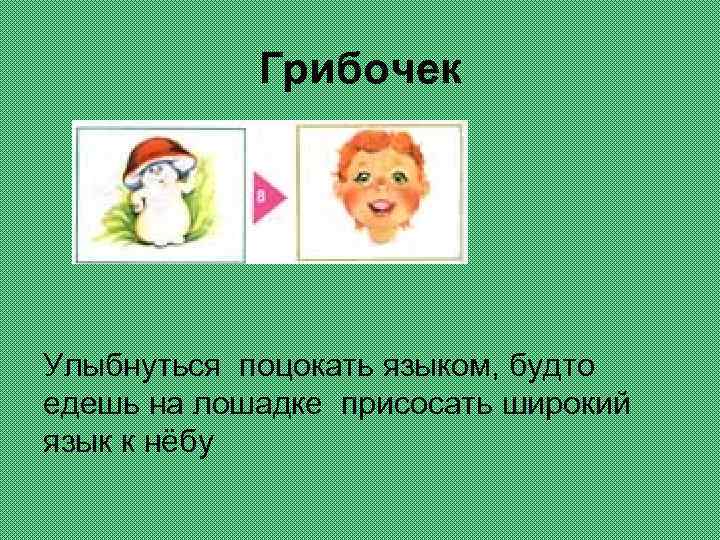 Грибочек

8

Улыбнуться поцокать языком, будто едешь на лошадке присосать широкий язык к нёбу